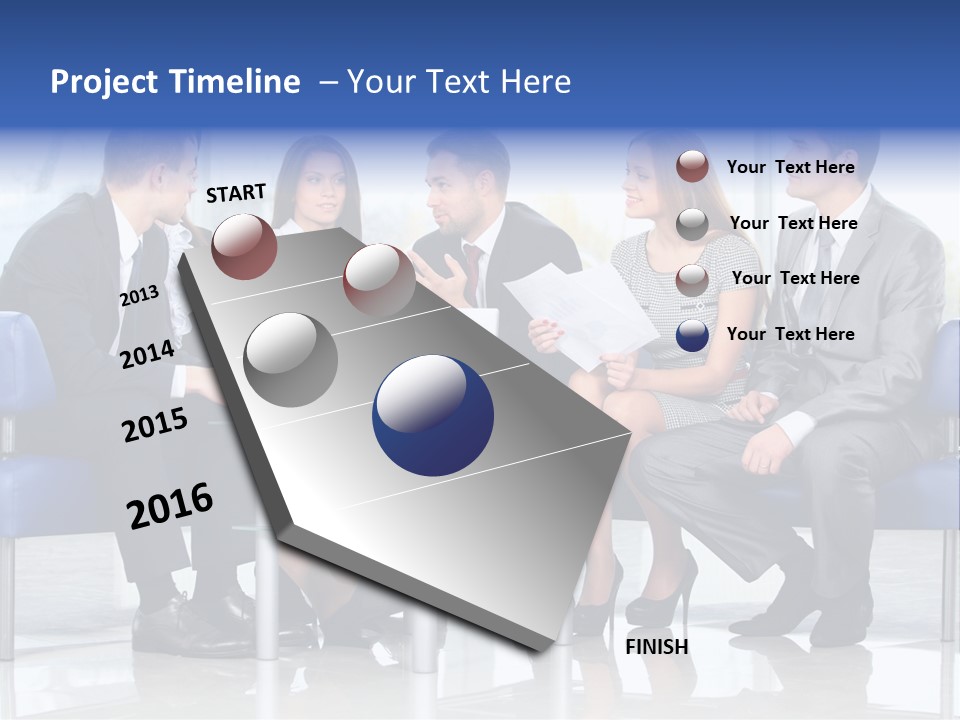 Project Timeline – Your Text Here

START

2013

2014

2015

2016

FINISH

Your Text Here

Your Text Here

Your Text Here

Your Text Here